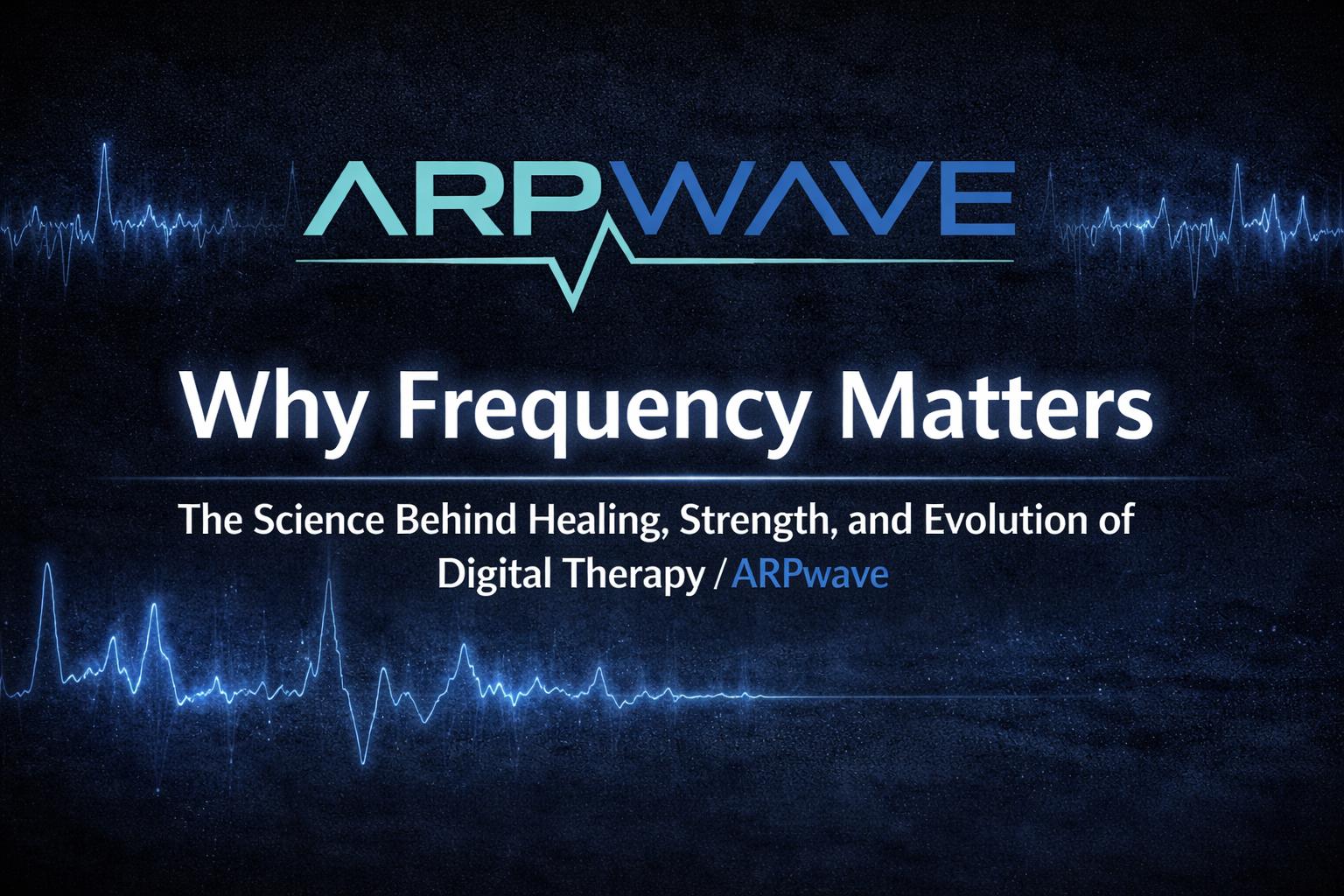 ARPWAVE

Why Frequency Matters

The Science Behind Healing, Strength, and Evolution of Digital Therapy / ARPwave